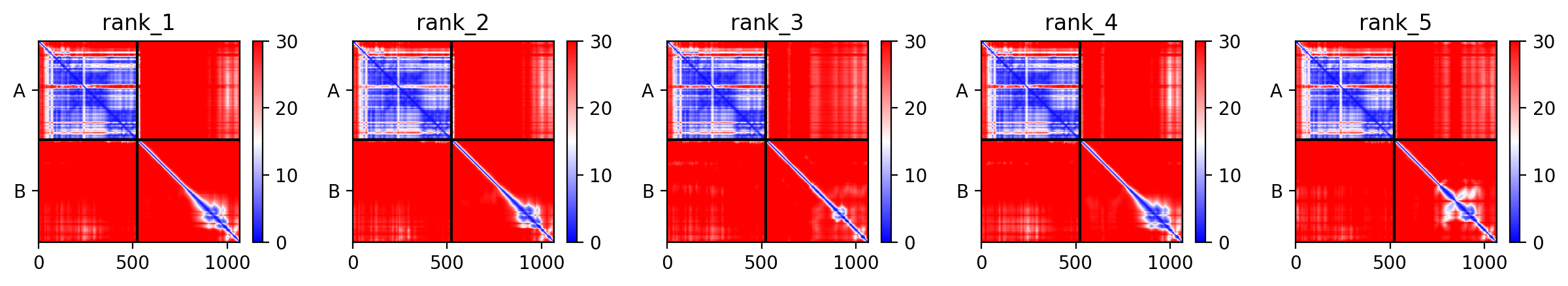 rank_1
A
B
0 500 1000
30 20 10 0

rank_2
A
B
0 500 1000
30 20 10 0

rank_3
A
B
0 500 1000
30 20 10 0

rank_4
A
B
0 500 1000
30 20 10 0

rank_5
A
B
0 500 1000
30 20 10 0